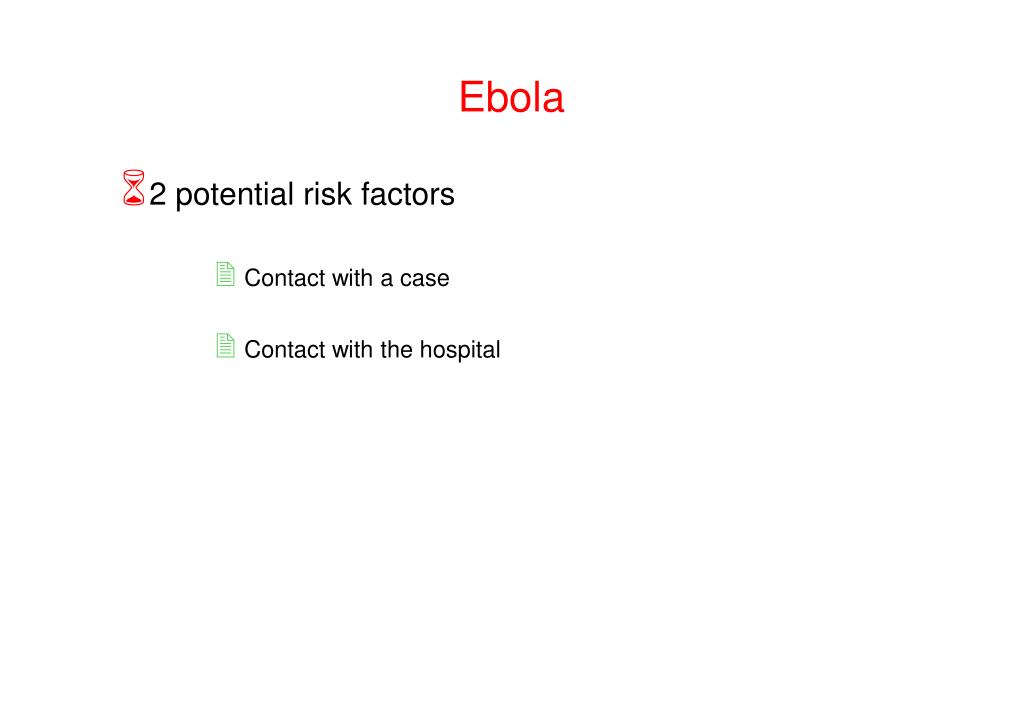 Ebola

2 potential risk factors

Contact with a case

Contact with the hospital